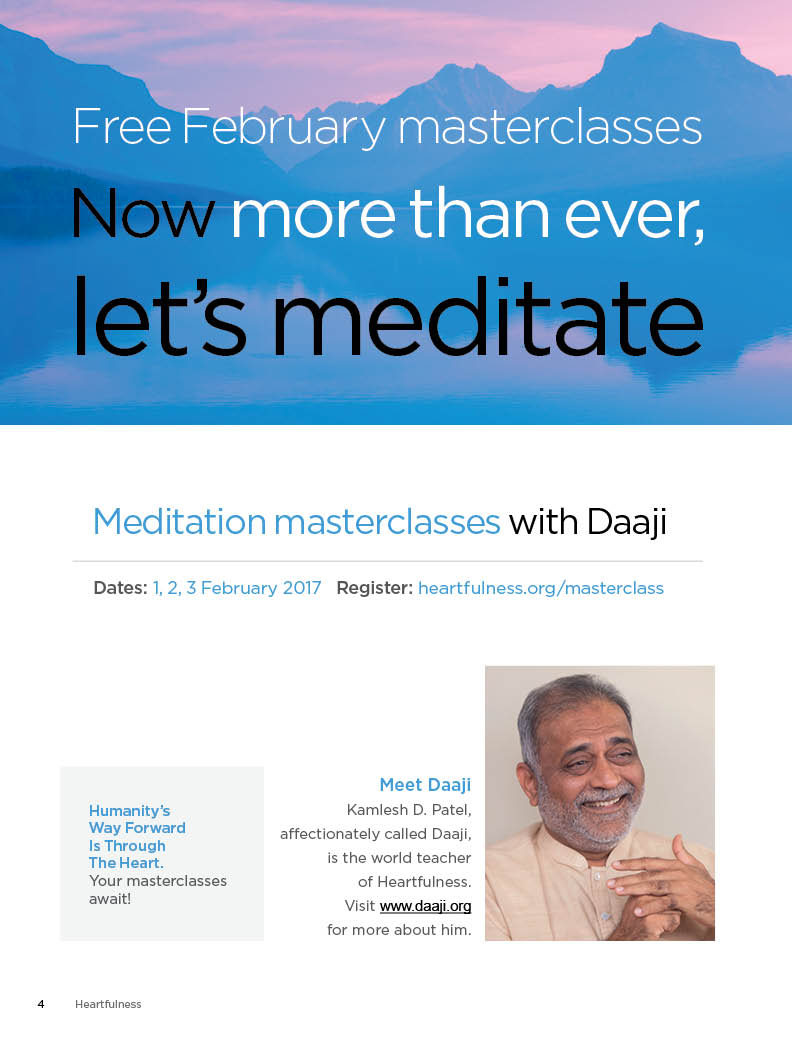 Free February masterclasses

Now more than ever, let's meditate

Meditation masterclasses with Daaji

Dates: 1, 2, 3 February 2017 Register: heartfulness.org/masterclass

Humanity's Way Forward Is Through The Heart. Your masterclasses await!

Meet Daaji
Kamlesh D. Patel, affectionately called Daaji, is the world teacher of Heartfulness. Visit www.daaji.org for more about him.

4 Heartfulness